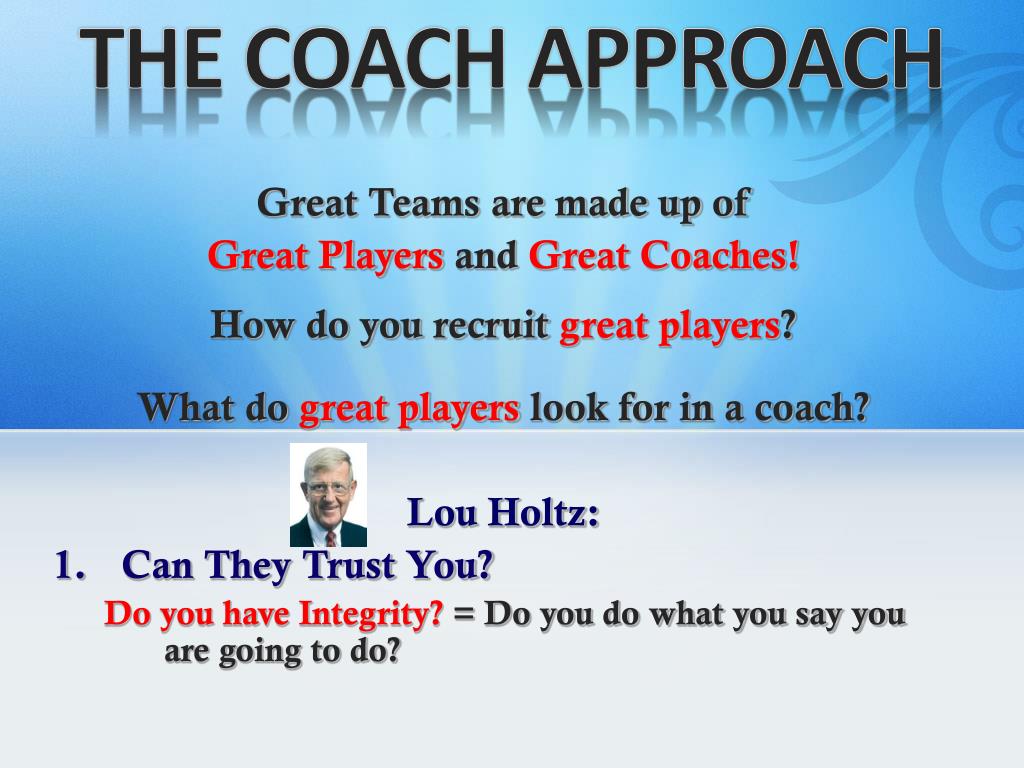 THE COACH APPROACH

Great Teams are made up of
Great Players and Great Coaches!

How do you recruit great players?

What do great players look for in a coach?

Lou Holtz:

1. Can They Trust You?

Do you have Integrity? = Do you do what you say you are going to do?